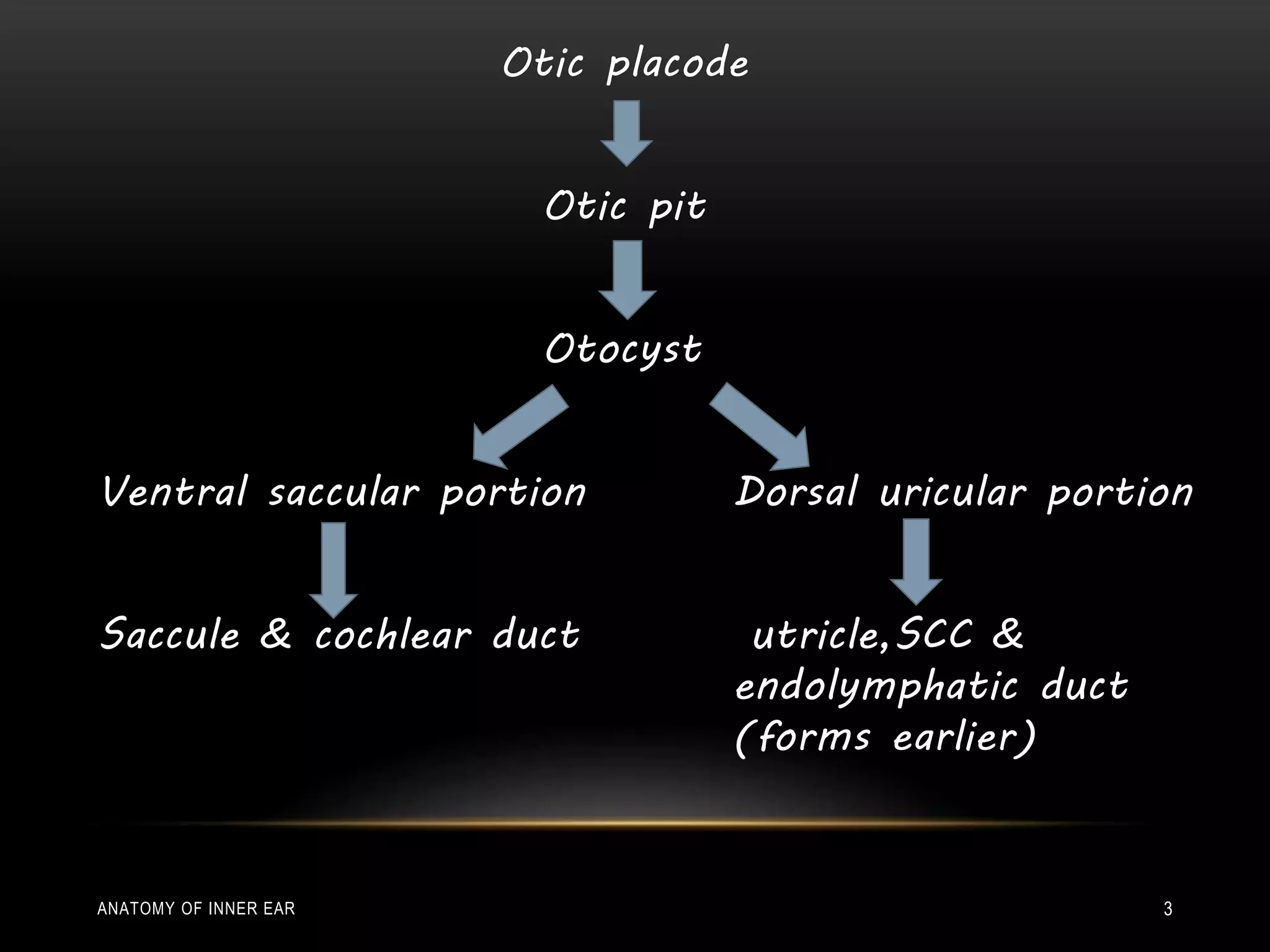 Otic placode

Otic pit

Otocyst

Ventral saccular portion

Dorsal uricular portion

Saccule & cochlear duct

utricle,SCC & endolymphatic duct (forms earlier)

ANATOMY OF INNER EAR

3